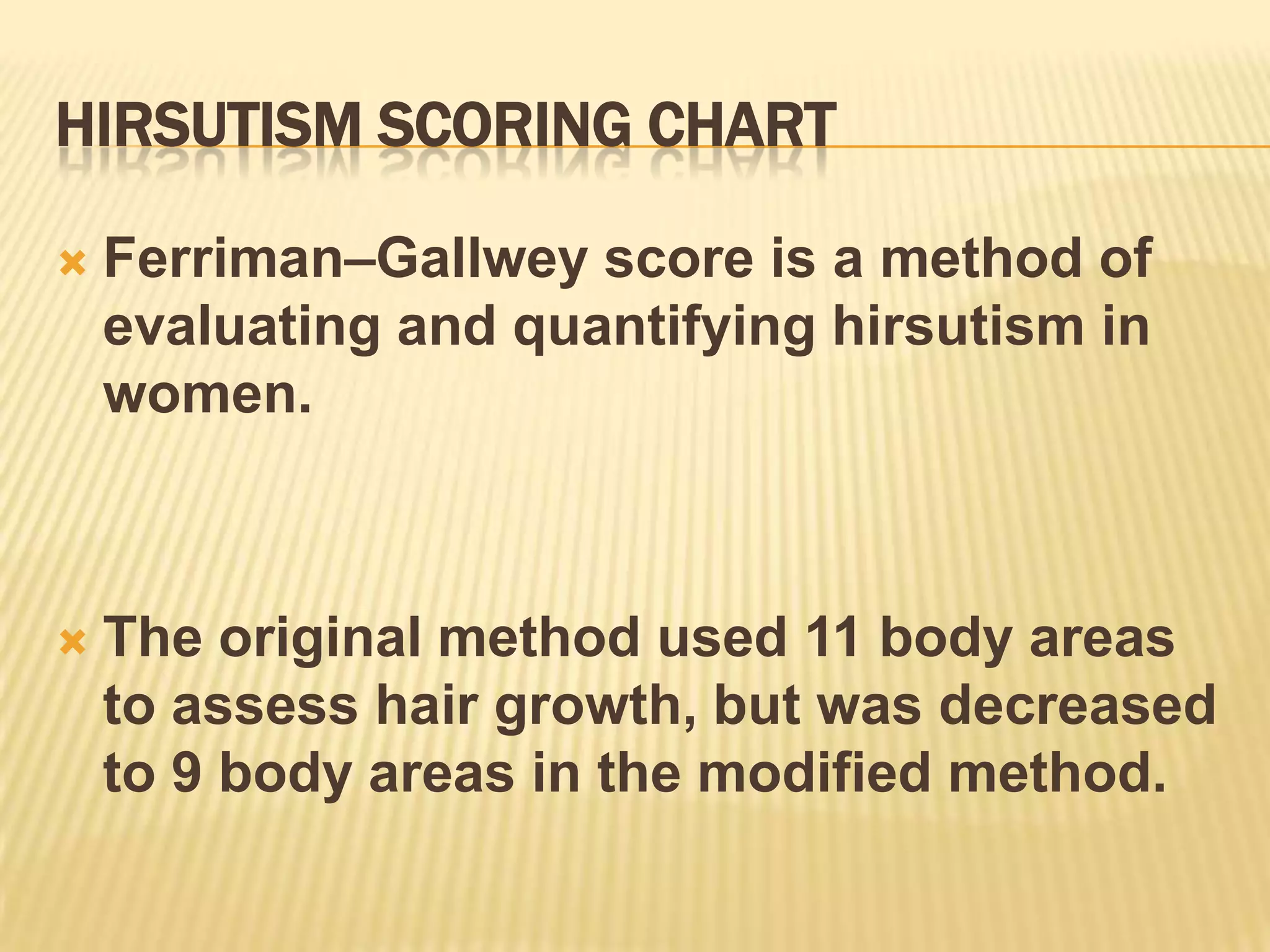 HIRSUTISM SCORING CHART

Ferriman–Gallwey score is a method of evaluating and quantifying hirsutism in women.

The original method used 11 body areas to assess hair growth, but was decreased to 9 body areas in the modified method.